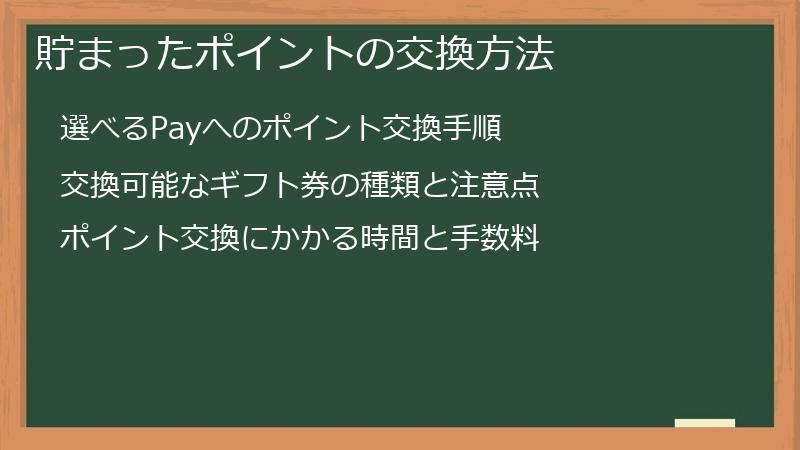 貯まったポイントの交換方法

選べるPayへのポイント交換手順

交換可能なギフト券の種類と注意点

ポイント交換にかかる時間と手数料